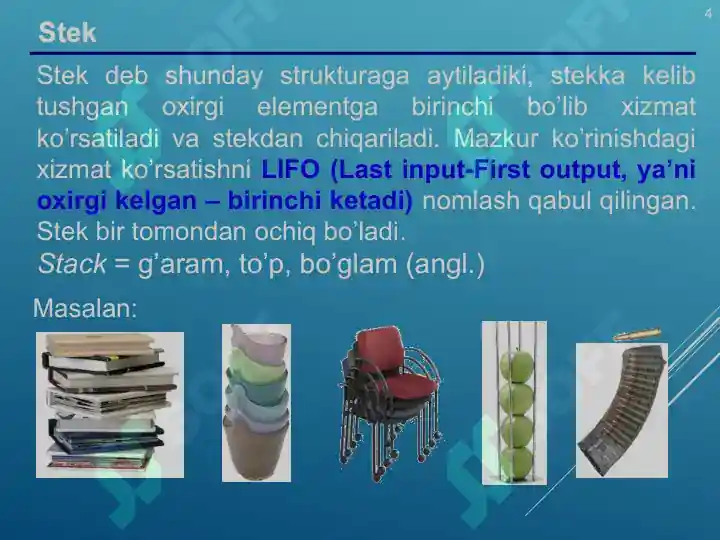 4

Stek

Stek deb shunday strukturaga aytiladiki, stekka kelib tushgan oxirgi elementga birinchi bo'lib xizmat ko'rsatiladi va stekdan chiqariladi. Mazkur ko'rinishdagi xizmat ko'rsatishni LIFO (Last input-First output, ya'ni oxirgi kelgan – birinchi ketadi) nomlash qabul qilingan. Stek bir tomondan ochiq bo'ladi.
Stack = g'aram, to'p, bo'glam (angl.)

Masalan: